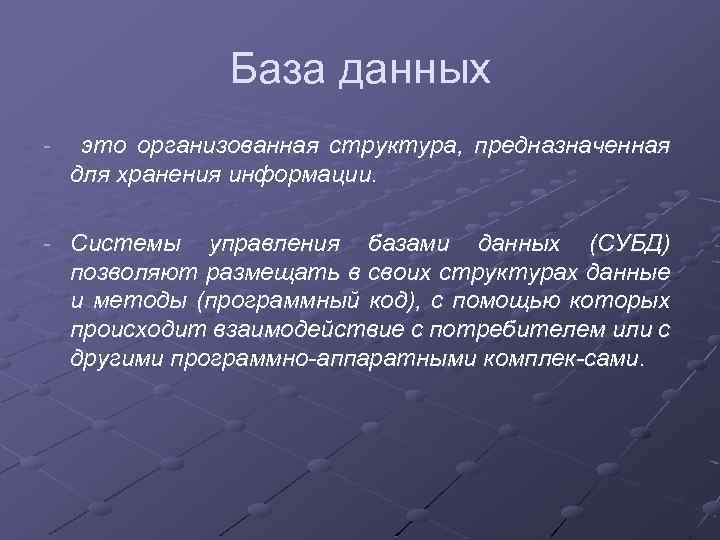 База данных

- это организованная структура, предназначенная для хранения информации.

- Системы управления базами данных (СУБД) позволяют размещать в своих структурах данные и методы (программный код), с помощью которых происходит взаимодействие с потребителем или с другими программно-аппаратными комплек-сами.